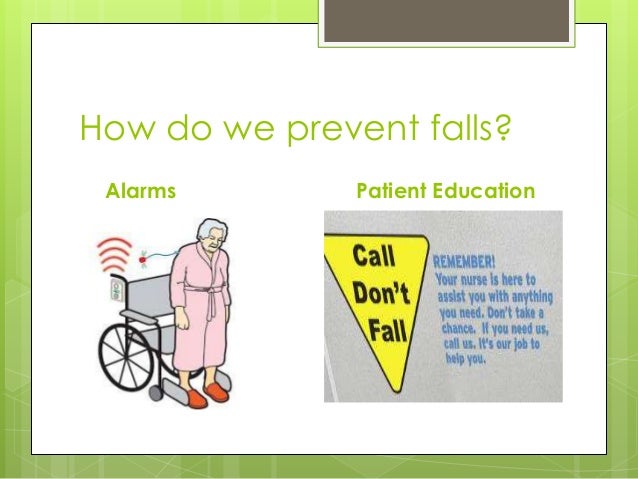 How do we prevent falls?

Alarms

Patient Education

Call Don't Fall

REMEMBER! Your nurse is here to assist you with anything you need. Don't take a chance. If you need us, call us. It's our job to help you.